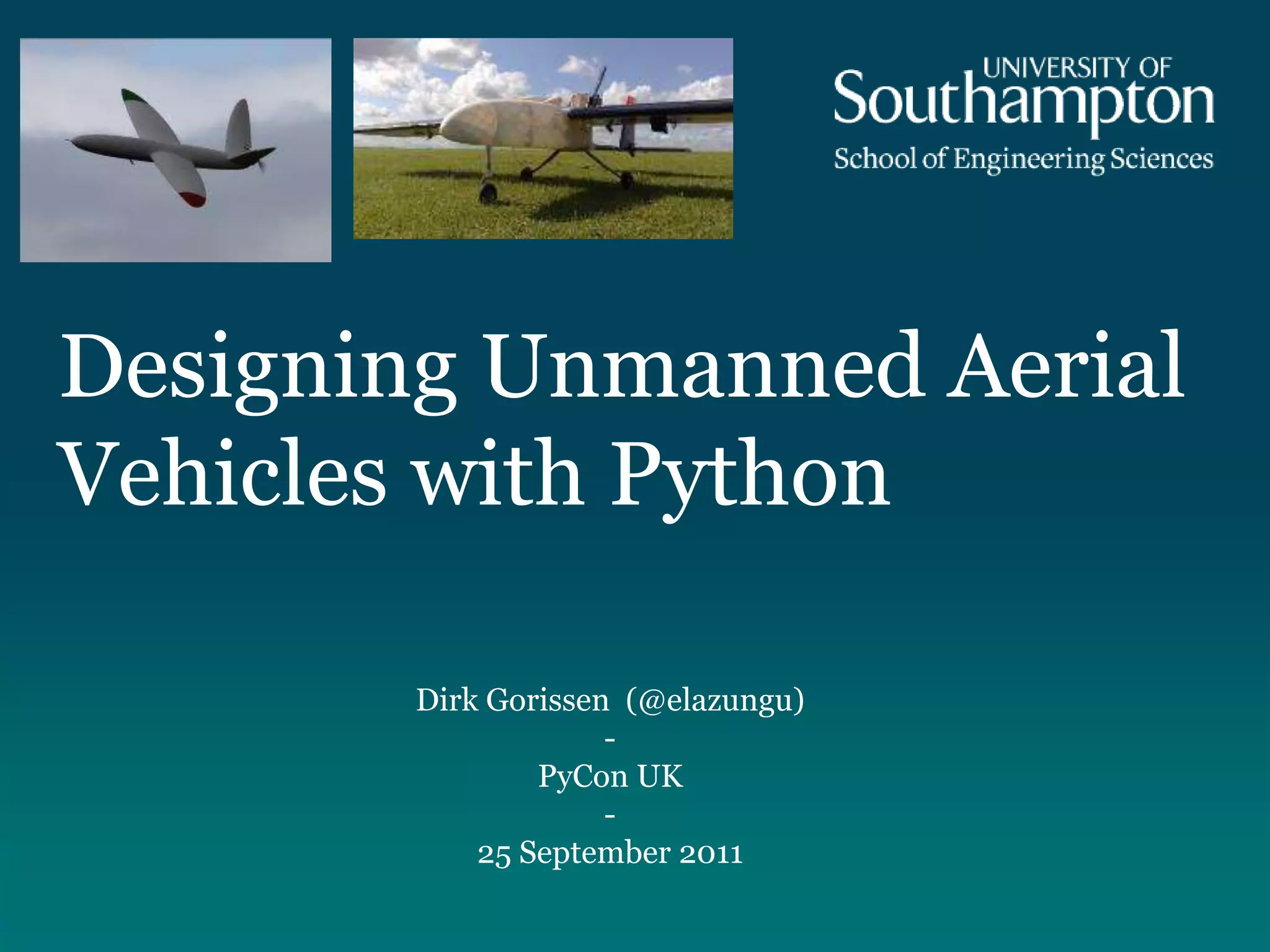 UNIVERSITY OF
Southampton
School of Engineering Sciences

Designing Unmanned Aerial Vehicles with Python

Dirk Gorissen (@elazungu)
-
PyCon UK
-
25 September 2011